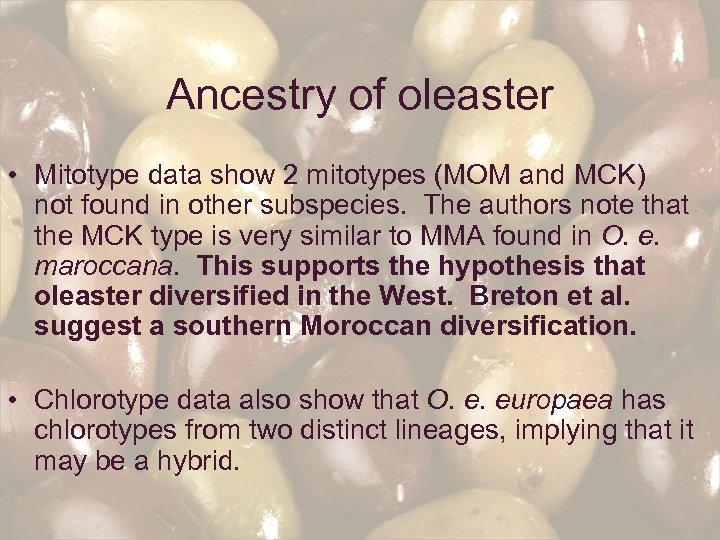 Ancestry of oleaster

• Mitotype data show 2 mitotypes (MOM and MCK) not found in other subspecies. The authors note that the MCK type is very similar to MMA found in O. e. maroccana. This supports the hypothesis that oleaster diversified in the West. Breton et al. suggest a southern Moroccan diversification.

• Chlorotype data also show that O. e. europaea has chlorotypes from two distinct lineages, implying that it may be a hybrid.